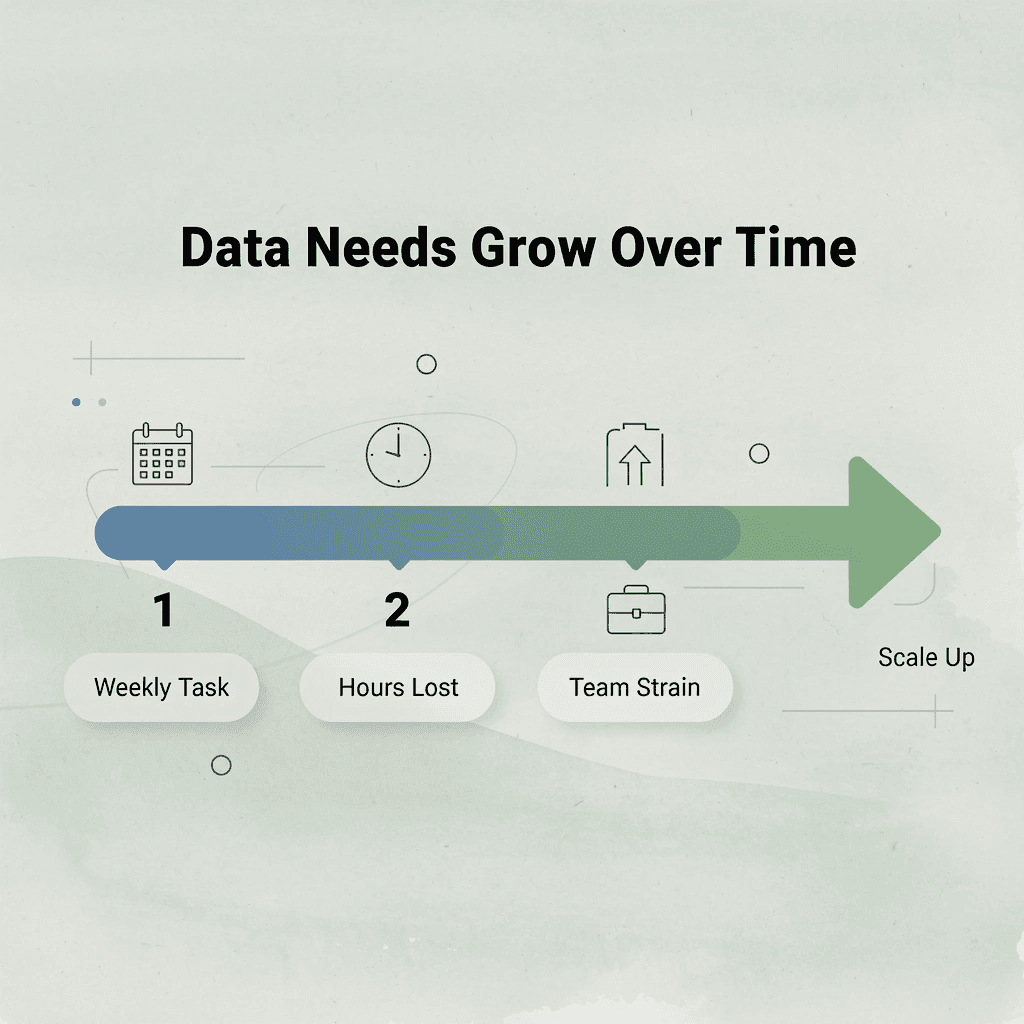 Data Needs Grow Over Time

1

Weekly Task

2

Hours Lost

Team Strain

Scale Up